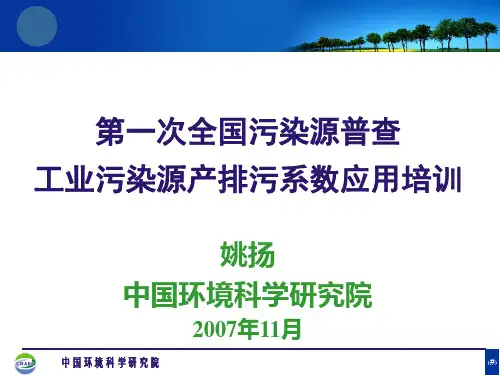 第一次全国污染源普查
工业污染源产排污系数应用培训

姚扬
中国环境科学研究院
2007年11月

CRAES

中国环境科学研究院

‹#›